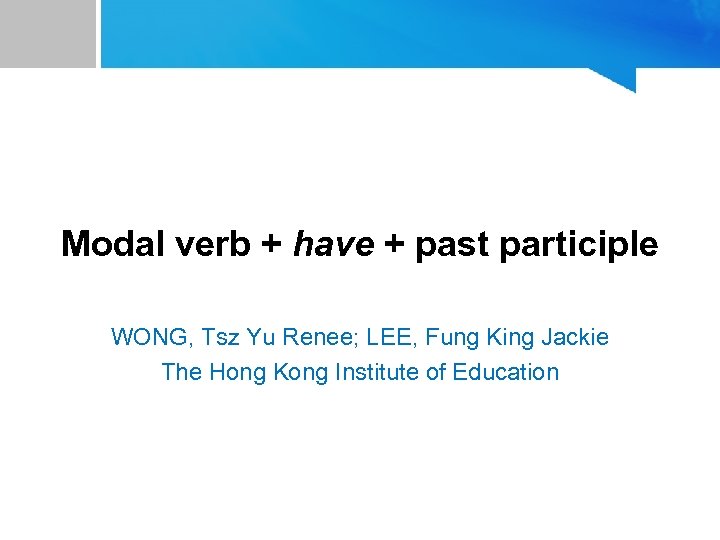 Modal verb + have + past participle

WONG, Tsz Yu Renee; LEE, Fung King Jackie
The Hong Kong Institute of Education